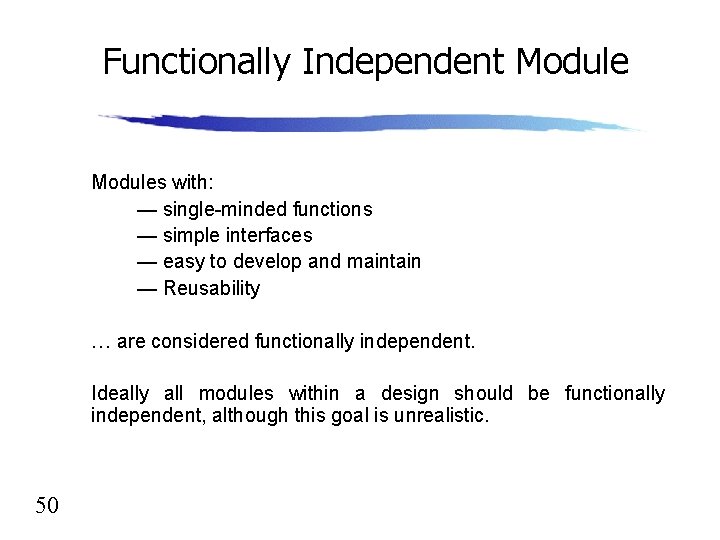 Functionally Independent Module

Modules with:
— single-minded functions
— simple interfaces
— easy to develop and maintain
— Reusability

… are considered functionally independent.

Ideally all modules within a design should be functionally independent, although this goal is unrealistic.

50